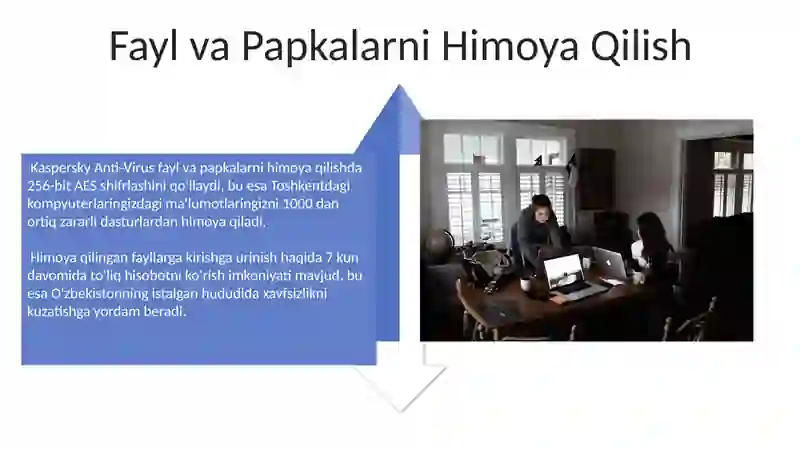 Fayl va Papkalarni Himoya Qilish

Kaspersky Anti-Virus fayl va papkalarni himoya qilishda 256-bit AES shifrlashini qo'llaydi, bu esa Toshkentdagi kompyuterlaringizdagi ma'lumotlaringizni 1000 dan ortiq zararli dasturlardan himoya qiladi.

Himoya qilingan fayllarga kirishga urinish haqida 7 kun davomida to'liq hisobotni ko'rish imkoniyati mavjud, bu esa O'zbekistonning istalgan hududida xavfsizlikni kuzatishga yordam beradi.